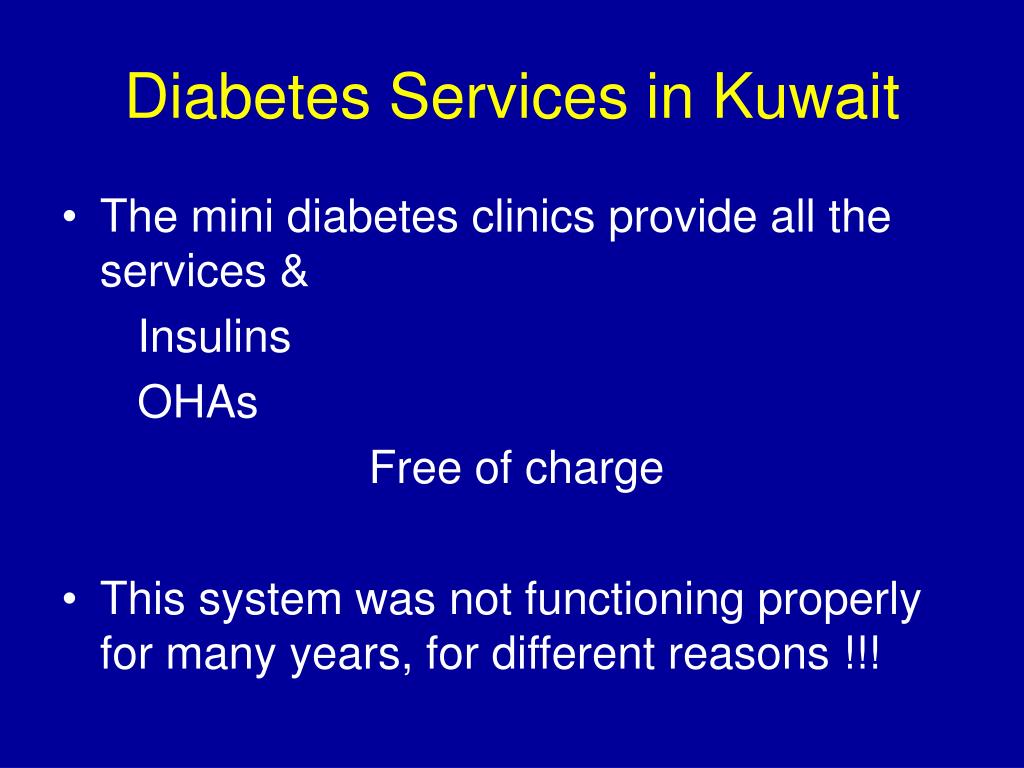 Diabetes Services in Kuwait

• The mini diabetes clinics provide all the services &

Insulins

OHAs

Free of charge

• This system was not functioning properly for many years, for different reasons !!!